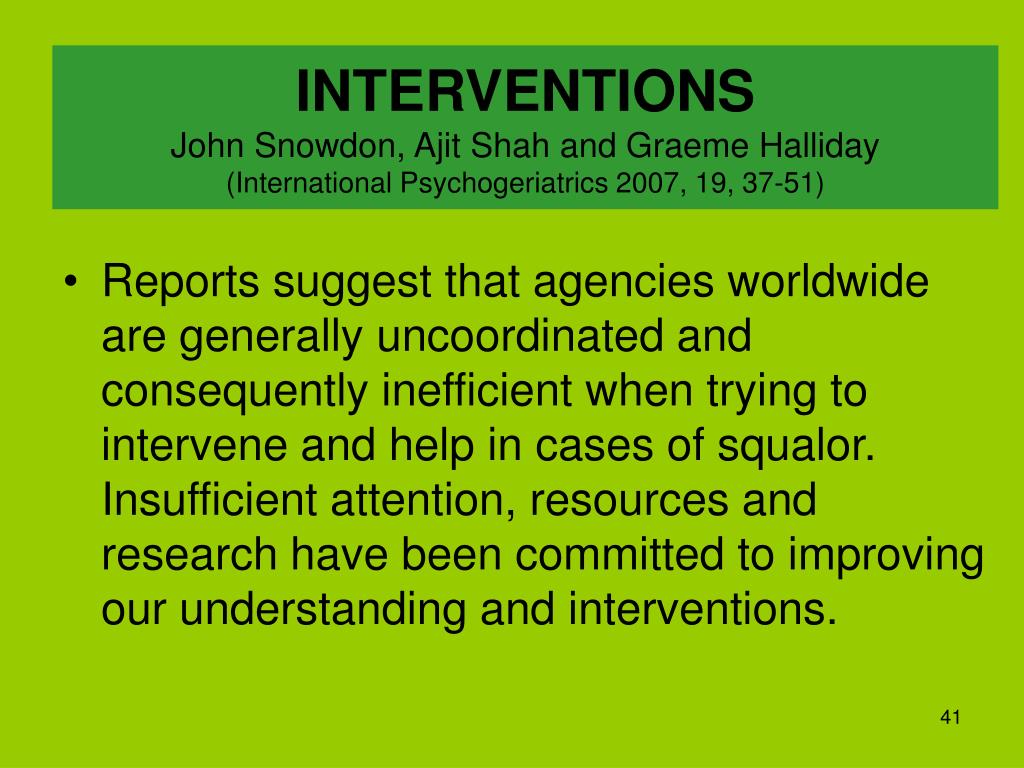 INTERVENTIONS
John Snowdon, Ajit Shah and Graeme Halliday
(International Psychogeriatrics 2007, 19, 37-51)

• Reports suggest that agencies worldwide are generally uncoordinated and consequently inefficient when trying to intervene and help in cases of squalor. Insufficient attention, resources and research have been committed to improving our understanding and interventions.

41